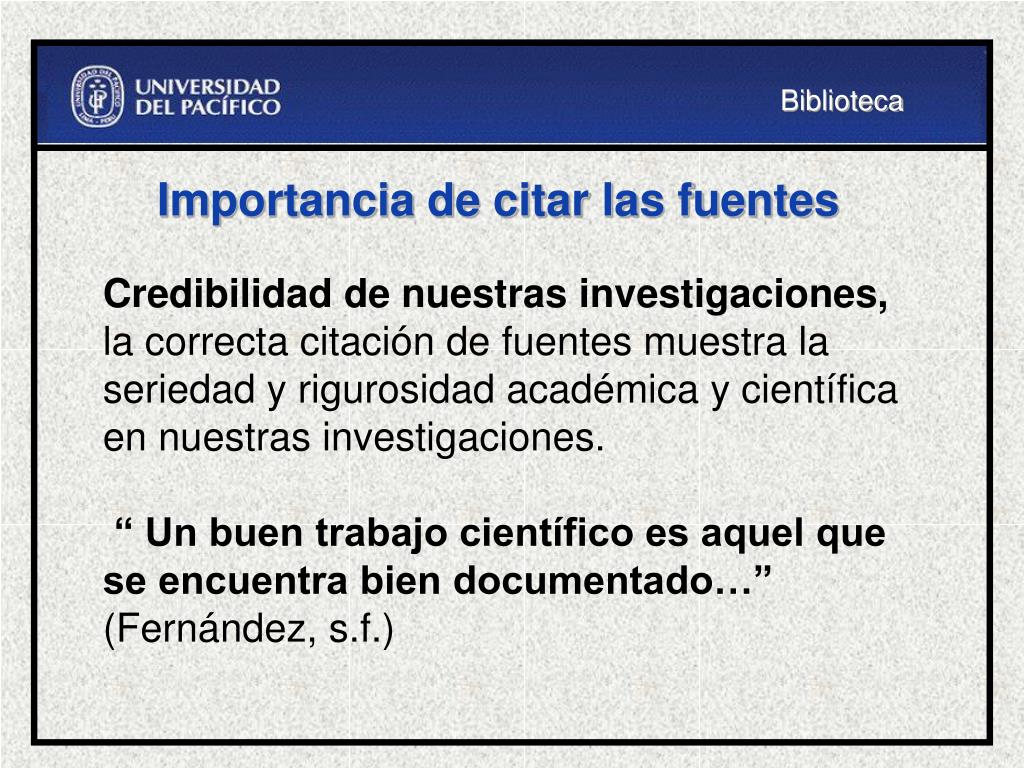 UNIVERSIDAD DEL PACÍFICO

Biblioteca

Importancia de citar las fuentes

Credibilidad de nuestras investigaciones, la correcta citación de fuentes muestra la seriedad y rigurosidad académica y científica en nuestras investigaciones.

“ Un buen trabajo científico es aquel que se encuentra bien documentado…” (Fernández, s.f.)